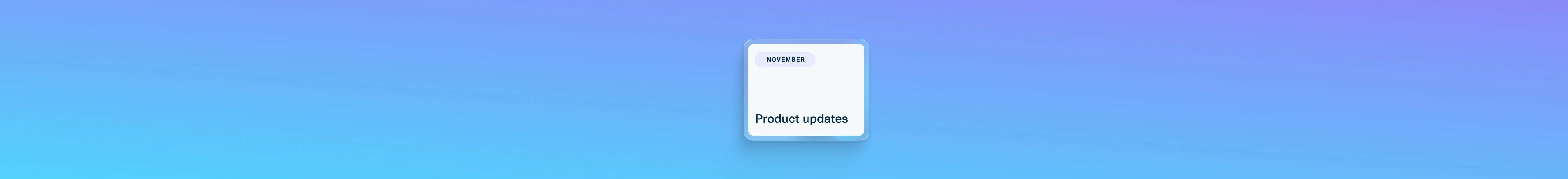 NOVEMBER

Product updates